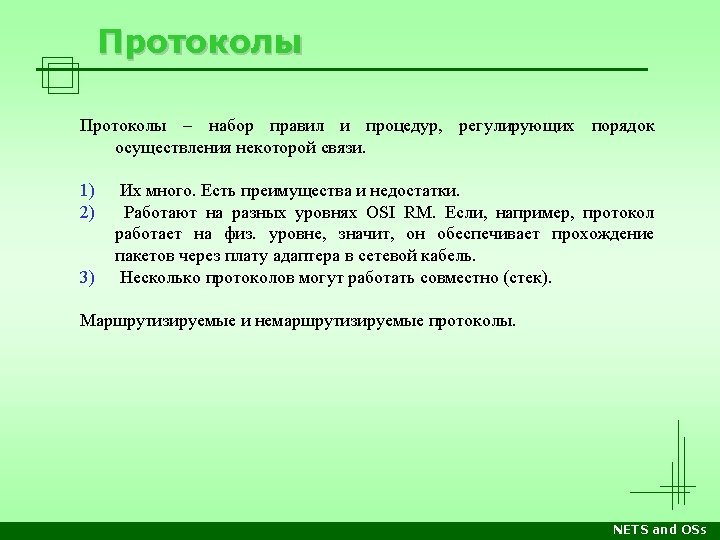 Протоколы

Протоколы – набор правил и процедур, регулирующих порядок осуществления некоторой связи.

1) Их много. Есть преимущества и недостатки.
2) Работают на разных уровнях OSI RM. Если, например, протокол работает на физ. уровне, значит, он обеспечивает прохождение пакетов через плату адаптера в сетевой кабель.
3) Несколько протоколов могут работать совместно (стек).

Маршрутизируемые и немаршрутизируемые протоколы.

NETS and OSs